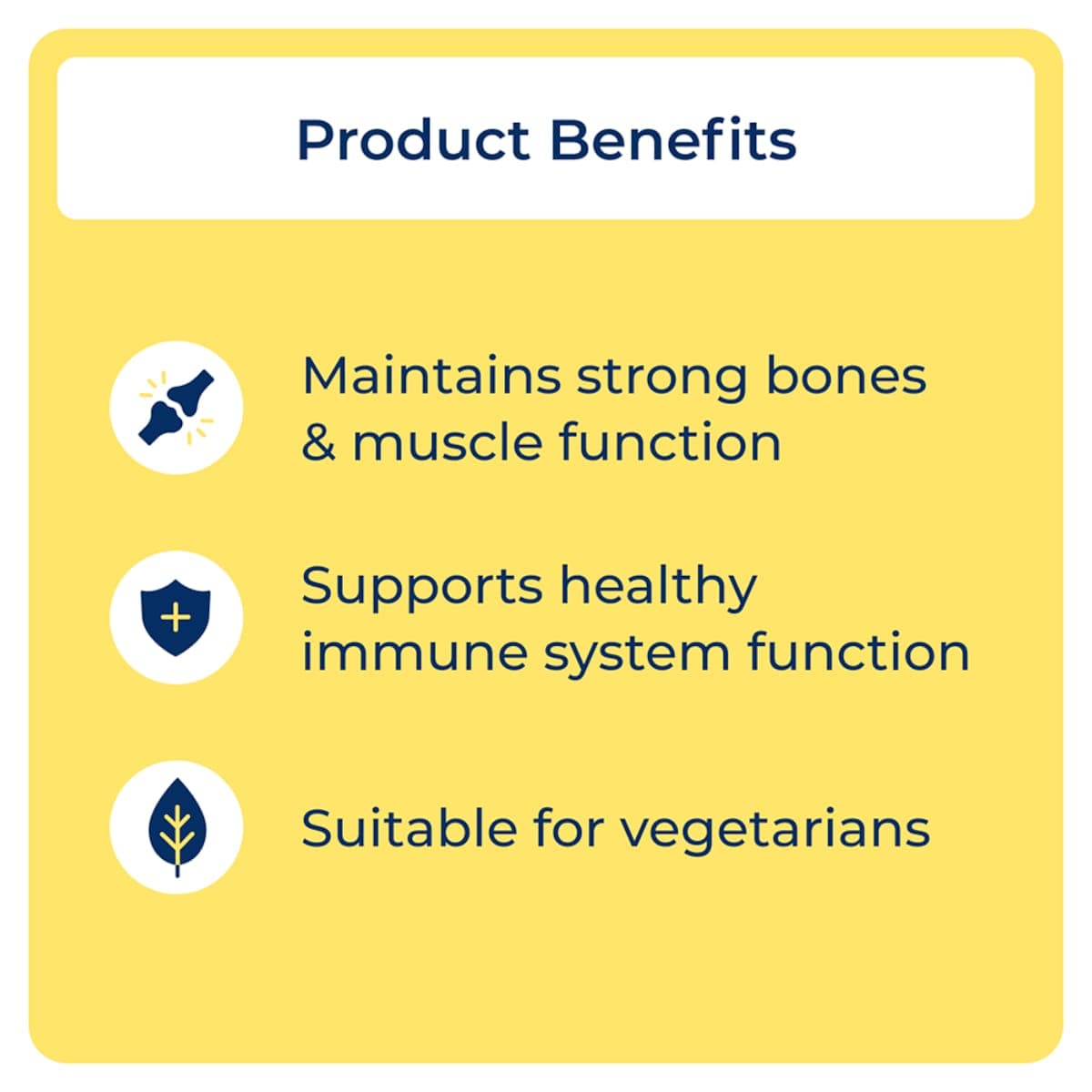 Product Benefits

Maintains strong bones & muscle function

Supports healthy immune system function

Suitable for vegetarians